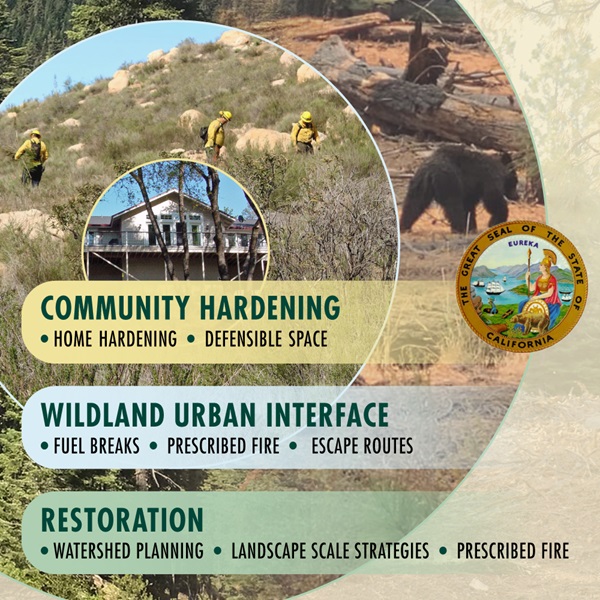 THE GREAT SEAL OF THE STATE OF CALIFORNIA
EUREKA

COMMUNITY HARDENING
• HOME HARDENING • DEFENSIBLE SPACE

WILDLAND URBAN INTERFACE
• FUEL BREAKS • PRESCRIBED FIRE • ESCAPE ROUTES

RESTORATION
• WATERSHED PLANNING • LANDSCAPE SCALE STRATEGIES • PRESCRIBED FIRE